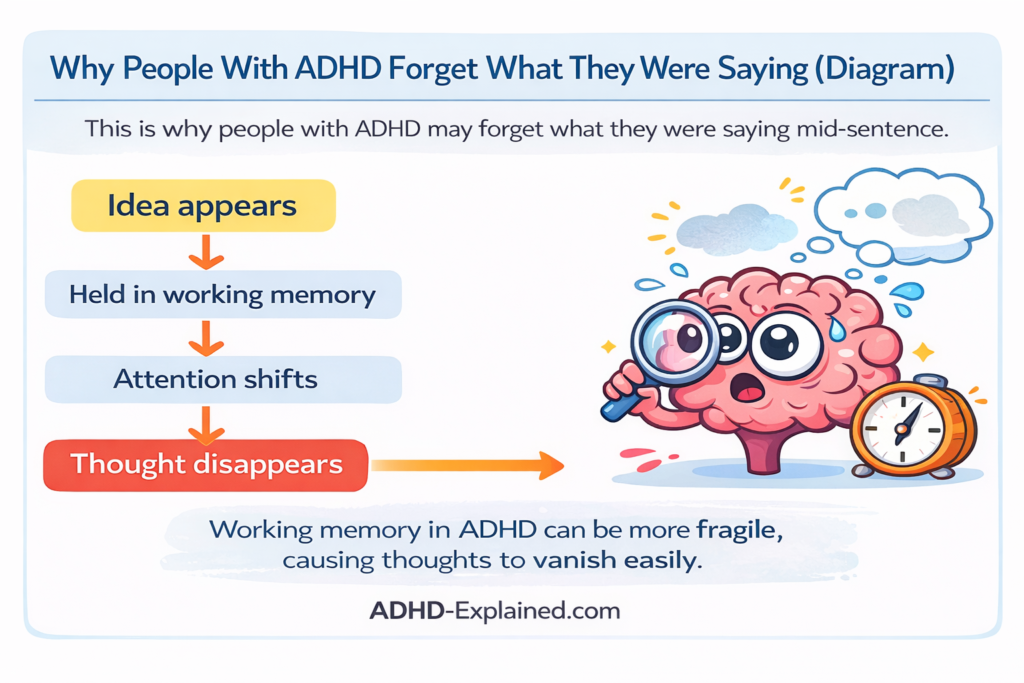 Why People With ADHD Forget What They Were Saying (Diagram)

This is why people with ADHD may forget what they were saying mid-sentence.

Idea appears

Held in working memory

Attention shifts

Thought disappears

Working memory in ADHD can be more fragile, causing thoughts to vanish easily.

ADHD-Explained.com